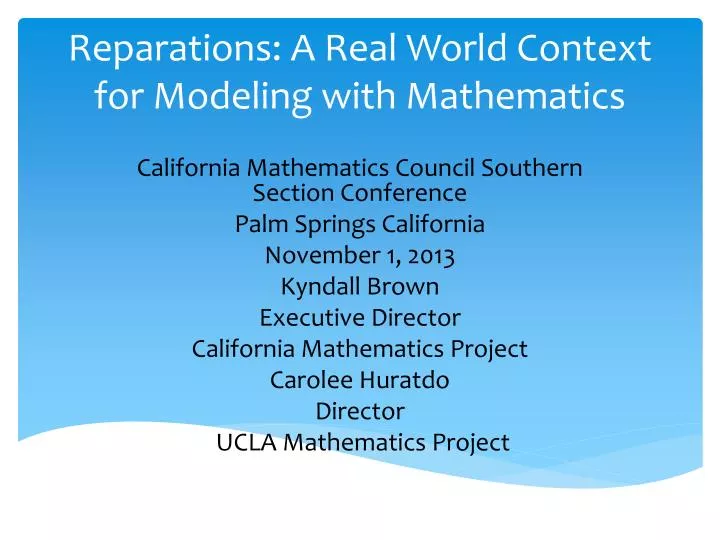 Reparations: A Real World Context for Modeling with Mathematics

California Mathematics Council Southern Section Conference
Palm Springs California
November 1, 2013
Kyndall Brown
Executive Director
California Mathematics Project
Carolee Huratdo
Director
UCLA Mathematics Project